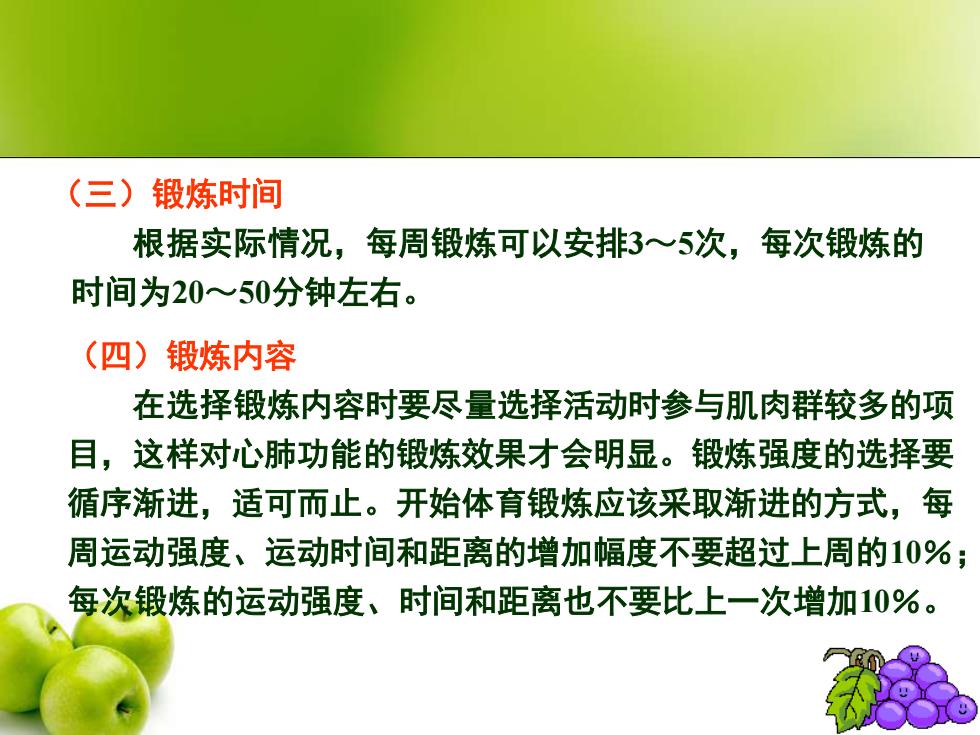 （三）锻炼时间

根据实际情况，每周锻炼可以安排3～5次，每次锻炼的时间为20～50分钟左右。

（四）锻炼内容

在选择锻炼内容时要尽量选择活动时参与肌肉群较多的项目，这样对心肺功能的锻炼效果才会明显。锻炼强度的选择要循序渐进，适可而止。开始体育锻炼应该采取渐进的方式，每周运动强度、运动时间和距离的增加幅度不要超过上周的10%；每次锻炼的运动强度、时间和距离也不要比上一次增加10%。